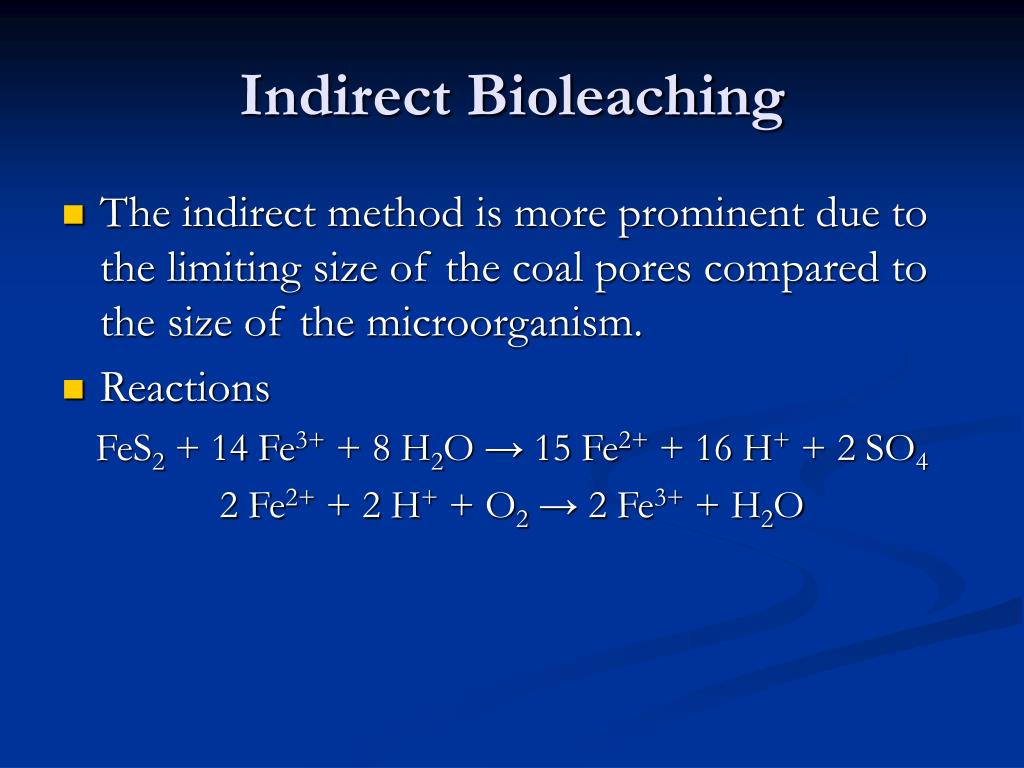 Indirect Bioleaching

The indirect method is more prominent due to the limiting size of the coal pores compared to the size of the microorganism.

Reactions

$FeS_2 + 14\ Fe^{3+} + 8\ H_2O \rightarrow 15\ Fe^{2+} + 16\ H^+ + 2\ SO_4$

$2\ Fe^{2+} + 2\ H^+ + O_2 \rightarrow 2\ Fe^{3+} + H_2O$